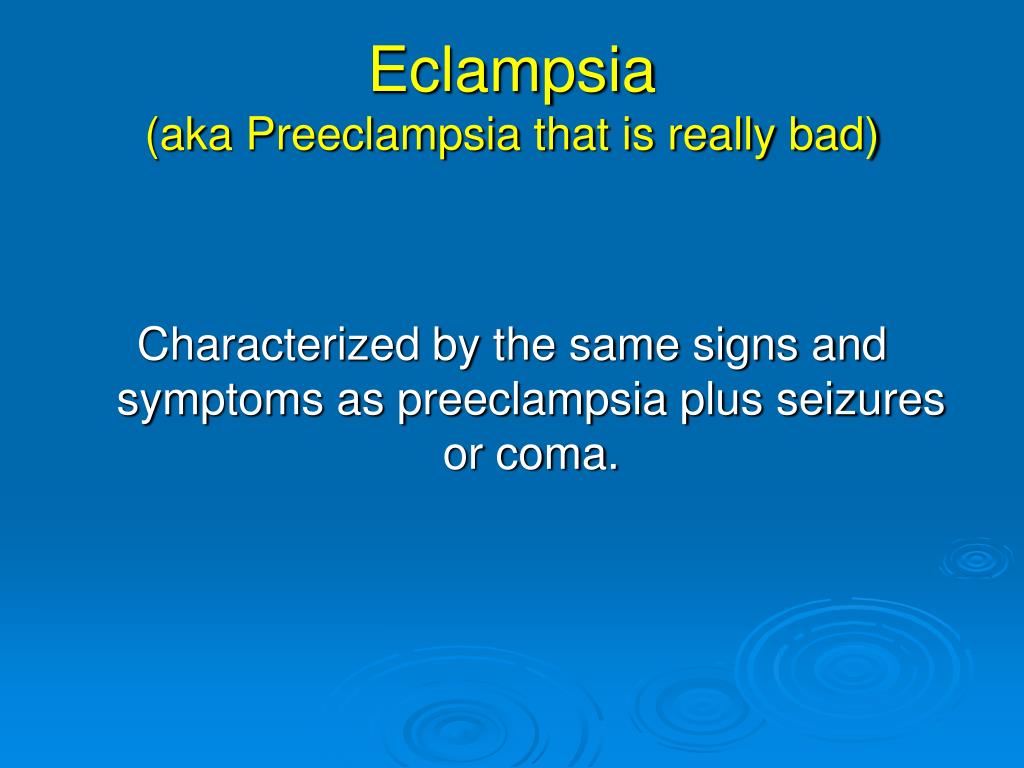 Eclampsia
(aka Preeclampsia that is really bad)

Characterized by the same signs and symptoms as preeclampsia plus seizures or coma.